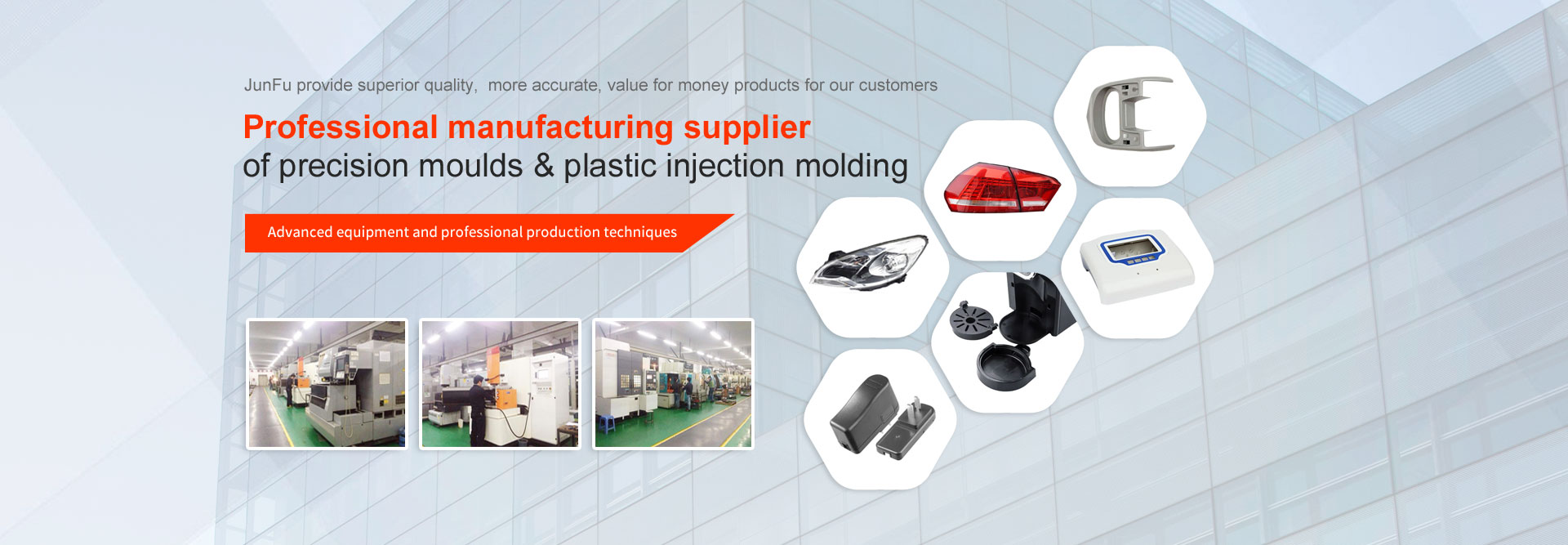 JunFu provide superior quality,  more accurate, value for money products for our customers

Professional manufacturing supplier
of precision moulds & plastic injection molding

Advanced equipment and professional production techniques